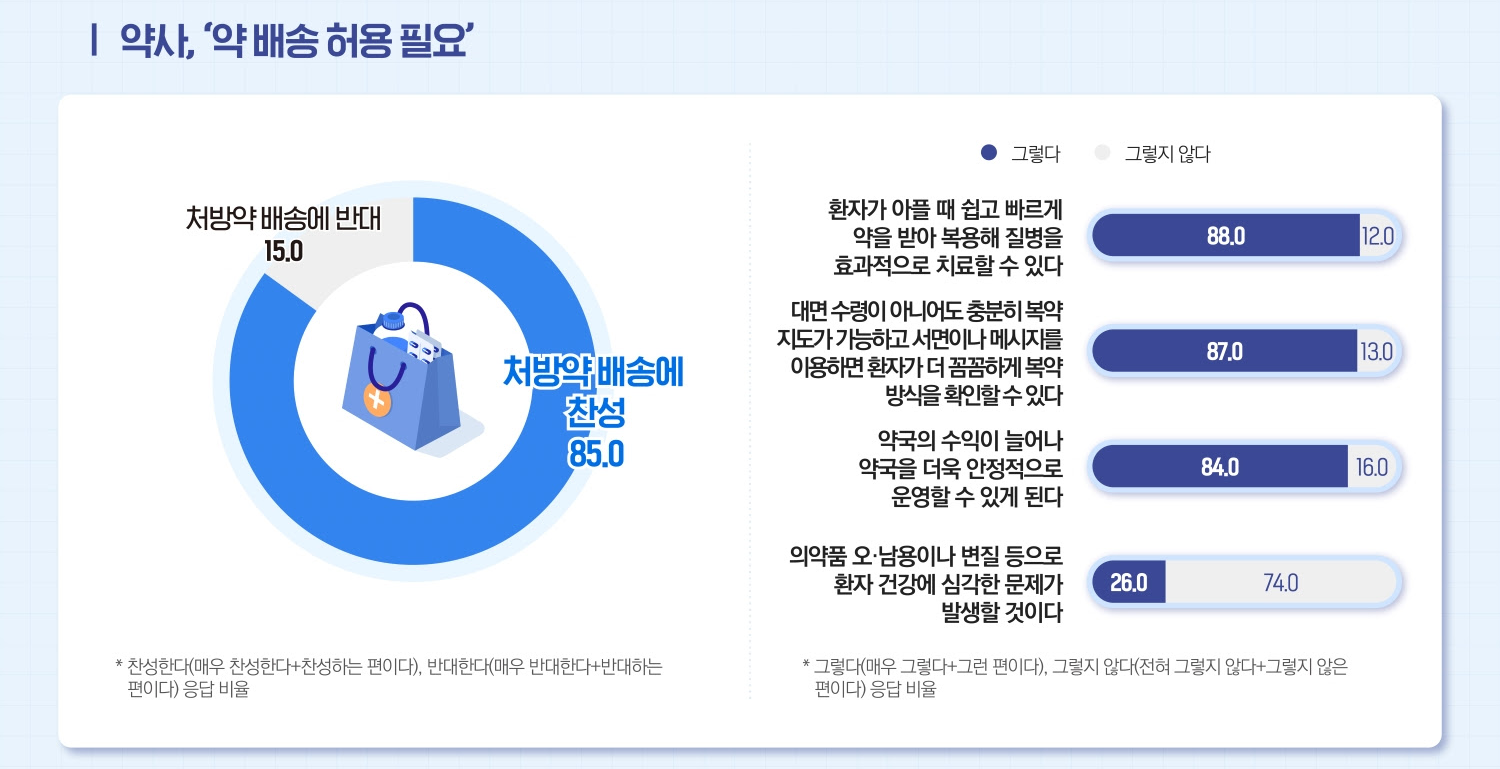 | 약사, '약 배송 허용 필요'

처방약 배송에 반대
15.0

처방약 배송에 찬성
85.0

* 찬성한다(매우 찬성한다+찬성하는 편이다), 반대한다(매우 반대한다+반대하는 편이다) 응답 비율

그렇다 그렇지 않다

환자가 아플 때 쉽고 빠르게 약을 받아 복용해 질병을 효과적으로 치료할 수 있다
88.0 12.0

대면 수령이 아니어도 충분히 복약 지도가 가능하고 서면이나 메시지를 이용하면 환자가 더 꼼꼼하게 복약 방식을 확인할 수 있다
87.0 13.0

약국의 수익이 늘어나 약국을 더욱 안정적으로 운영할 수 있게 된다
84.0 16.0

의약품 오·남용이나 변질 등으로 환자 건강에 심각한 문제가 발생할 것이다
26.0 74.0

* 그렇다(매우 그렇다+그런 편이다), 그렇지 않다(전혀 그렇지 않다+그렇지 않은 편이다) 응답 비율